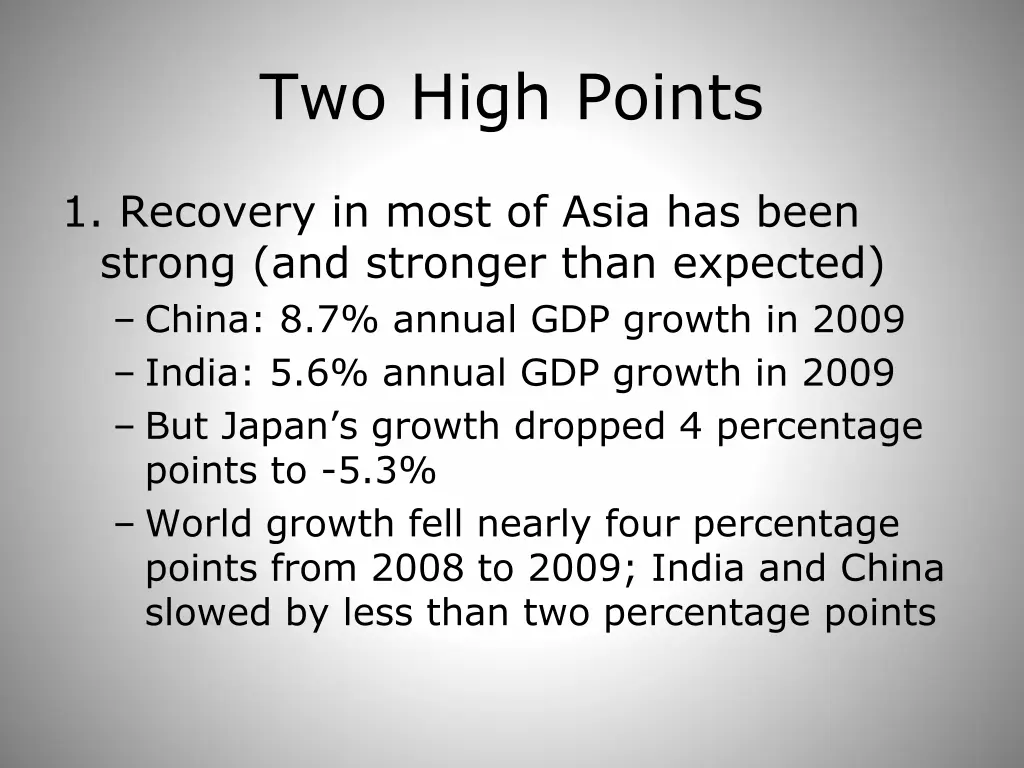 Two High Points

1. Recovery in most of Asia has been strong (and stronger than expected)

– China: 8.7% annual GDP growth in 2009
– India: 5.6% annual GDP growth in 2009
– But Japan’s growth dropped 4 percentage points to -5.3%
– World growth fell nearly four percentage points from 2008 to 2009; India and China slowed by less than two percentage points